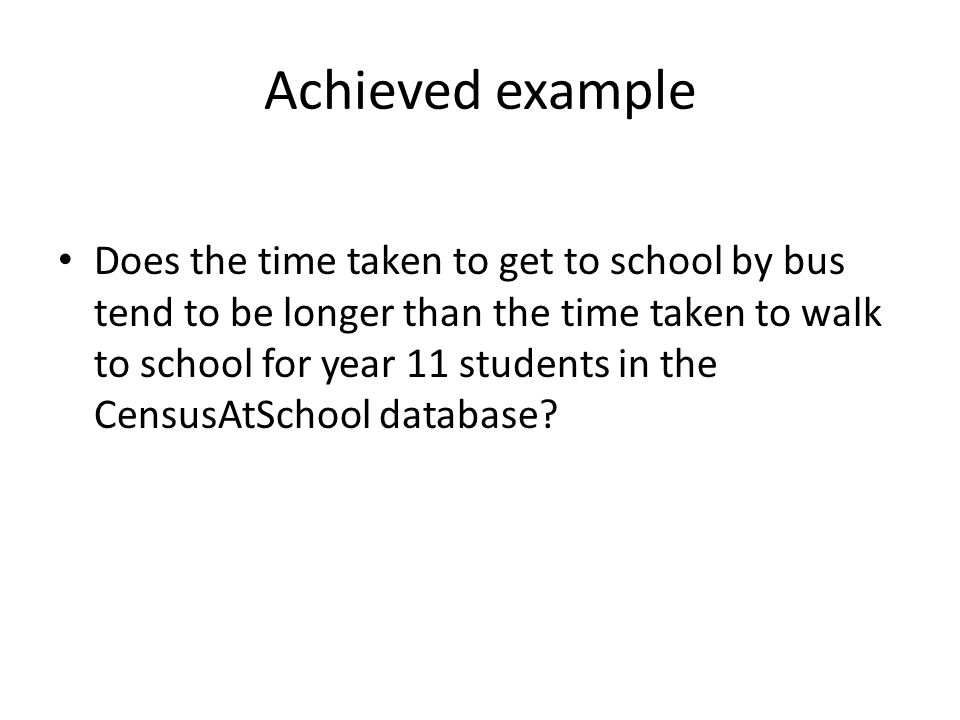 Achieved example

• Does the time taken to get to school by bus tend to be longer than the time taken to walk to school for year 11 students in the CensusAtSchool database?